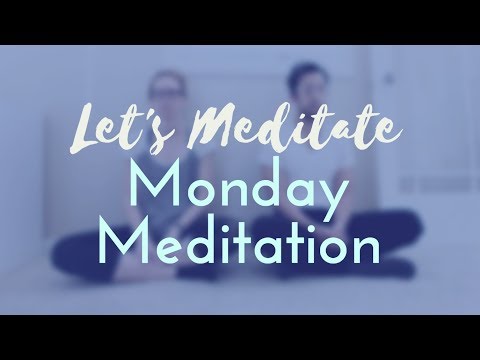 Let's Meditate
Monday Meditation